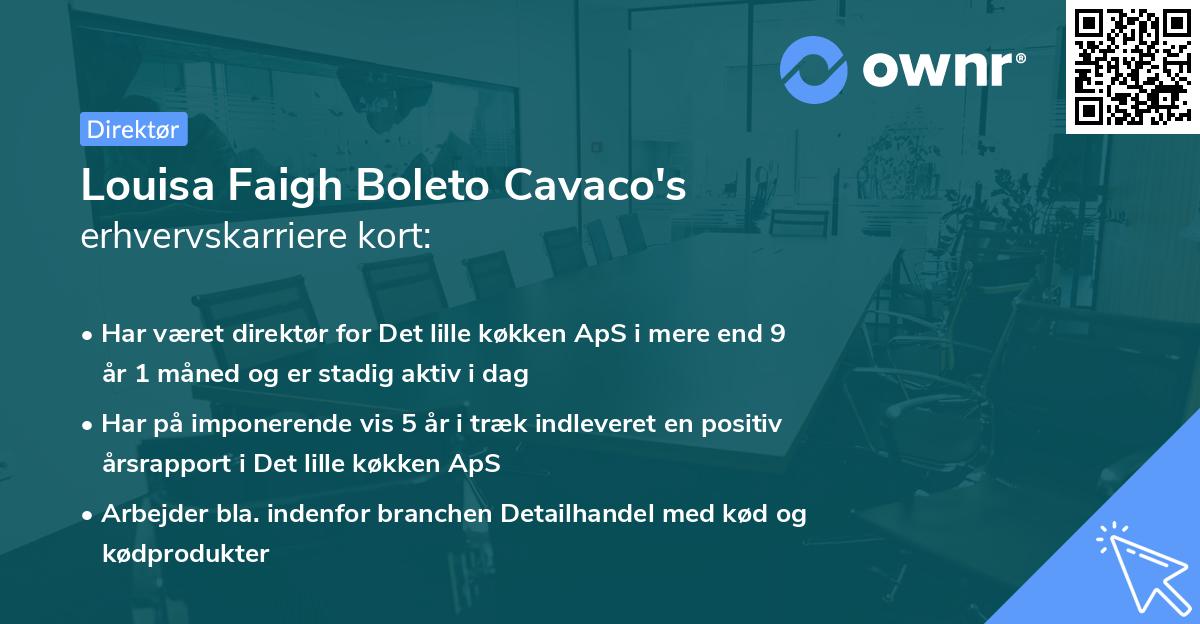 ownr®

Direktør

Louisa Faigh Boleto Cavaco's
erhvervskarriere kort:

• Har været direktør for Det lille køkken ApS i mere end 9 år 1 måned og er stadig aktiv i dag
• Har på imponerende vis 5 år i træk indleveret en positiv årsrapport i Det lille køkken ApS
• Arbejder bla. indenfor branchen Detailhandel med kød og kødprodukter